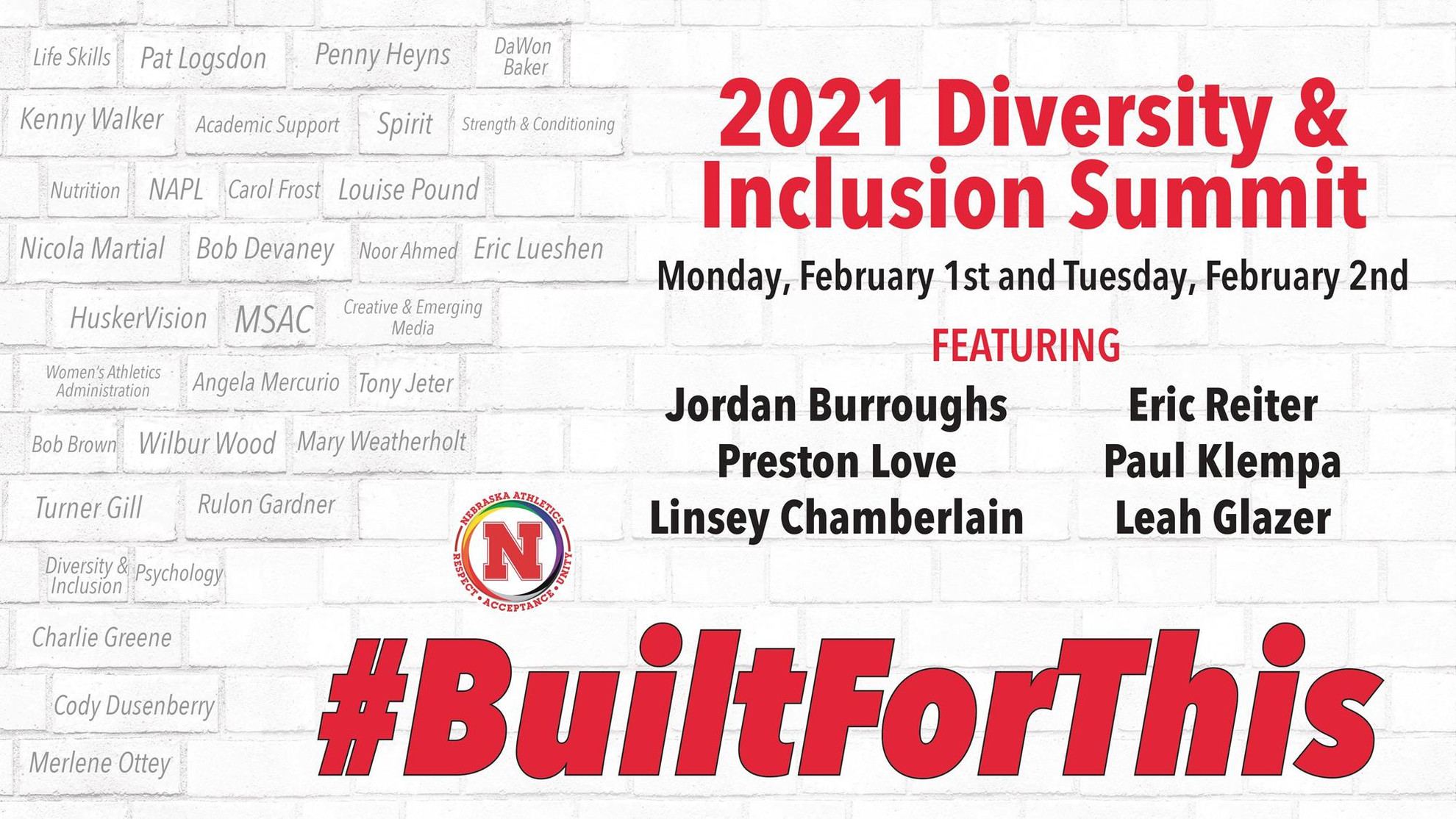 Life Skills Pat Logsdon Penny Heyns DaWon Baker

Kenny Walker Academic Support Spirit Strength & Conditioning

Nutrition NAPL Carol Frost Louise Pound

Nicola Martial Bob Devaney Noor Ahmed Eric Lueshen

HuskerVision MSAC Creative & Emerging Media

Women's Athletics Administration Angela Mercurio Tony Jeter

Bob Brown Wilbur Wood Mary Weatherholt

Turner Gill Rulon Gardner

Diversity & Inclusion Psychology

Charlie Greene

Cody Dusenberry

Merlene Ottey

2021 Diversity & Inclusion Summit

Monday, February 1st and Tuesday, February 2nd

FEATURING

Jordan Burroughs
Preston Love
Linsey Chamberlain

Eric Reiter
Paul Klempa
Leah Glazer

NEBRASKA ATHLETICS
N
RESPECT • ACCEPTANCE • UNITY

#BuiltForThis